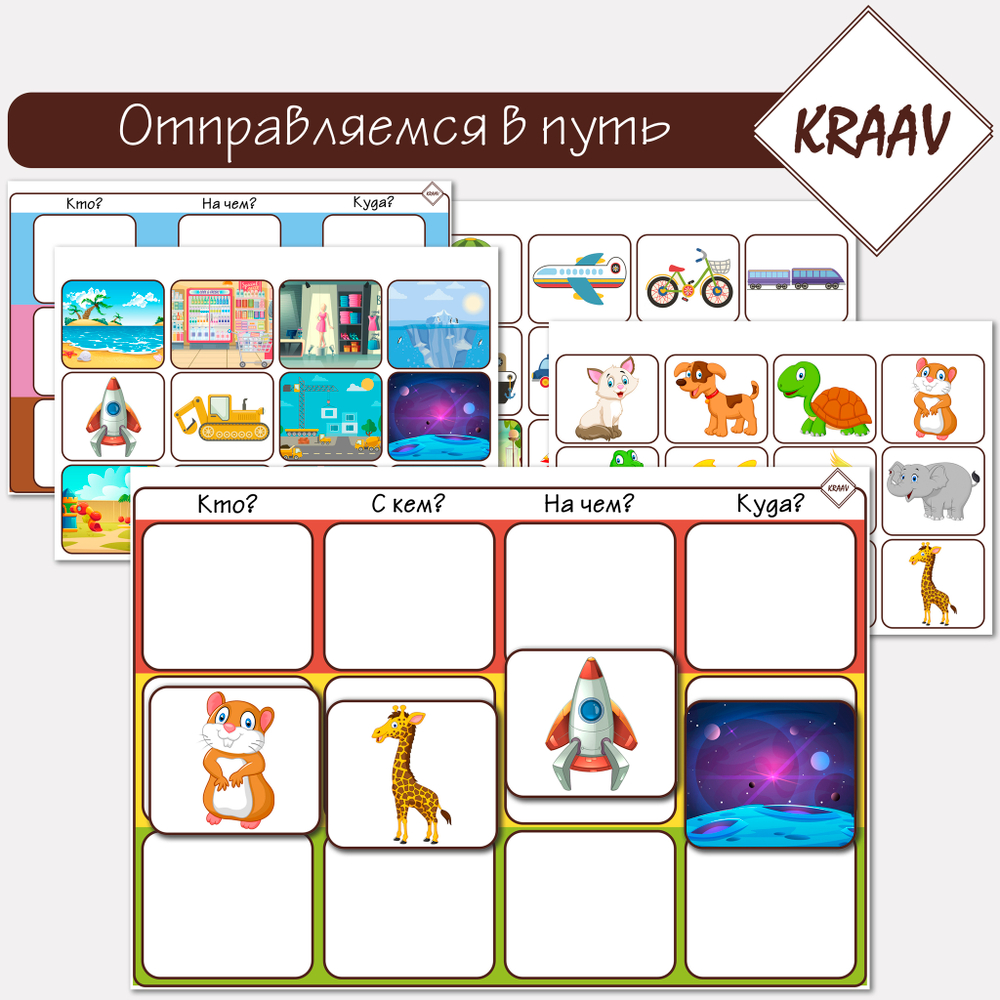 Отправляемся в путь

KRAAV

Кто?

На чем?

Куда?

KRAAV

Кто?

С кем?

На чем?

Куда?

KRAAV